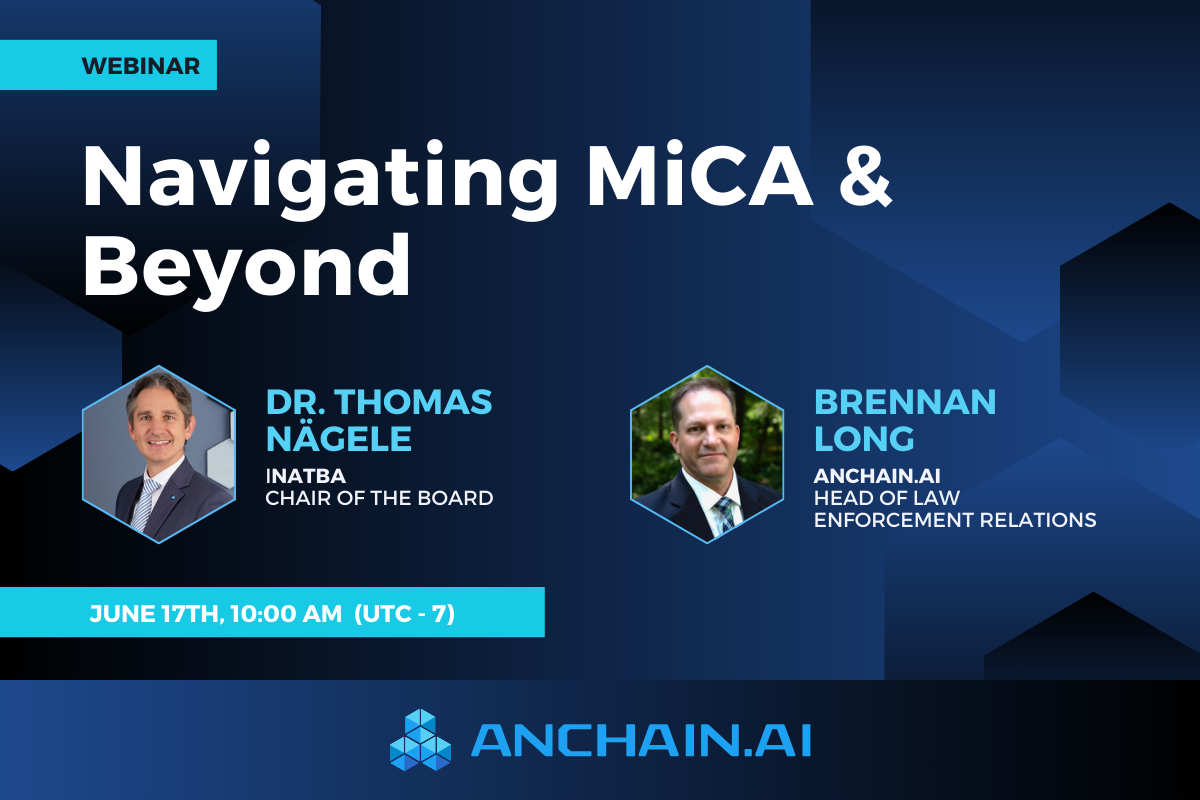 WEBINAR

Navigating MiCA & Beyond

DR. THOMAS NÄGELE
INATBA
CHAIR OF THE BOARD

BRENNAN LONG
ANCHAIN.AI
HEAD OF LAW ENFORCEMENT RELATIONS

JUNE 17TH, 10:00 AM (UTC - 7)

ANCHAIN.AI